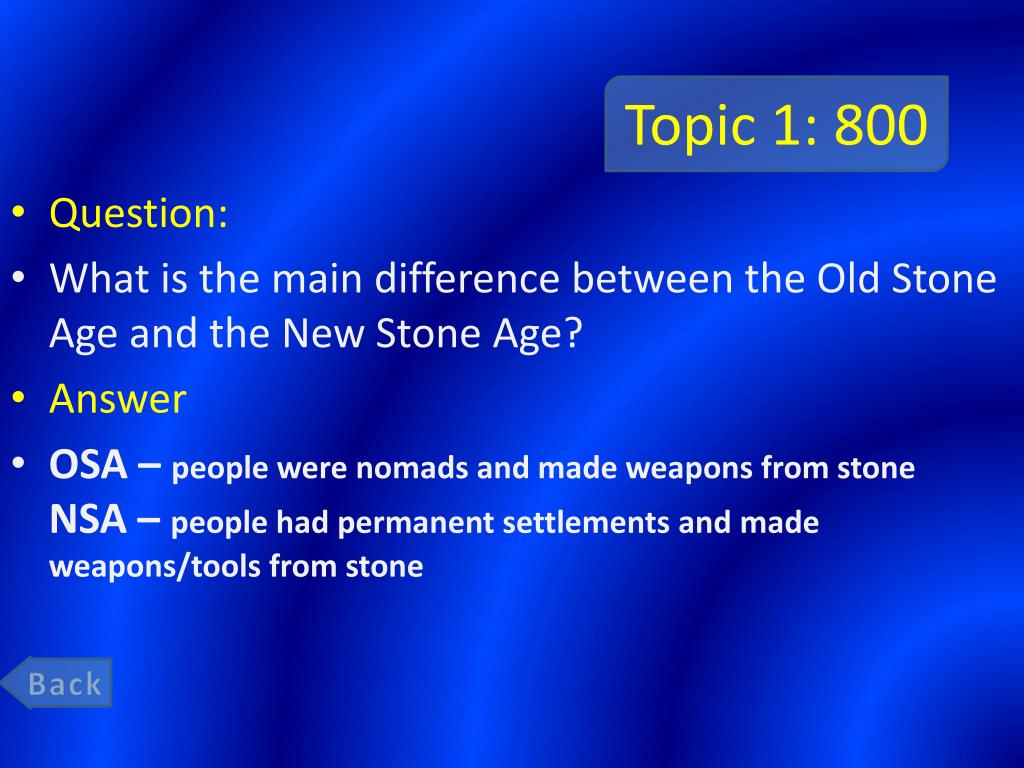 Topic 1: 800

• Question:

• What is the main difference between the Old Stone Age and the New Stone Age?

• Answer

• OSA – people were nomads and made weapons from stone
NSA – people had permanent settlements and made weapons/tools from stone

Back